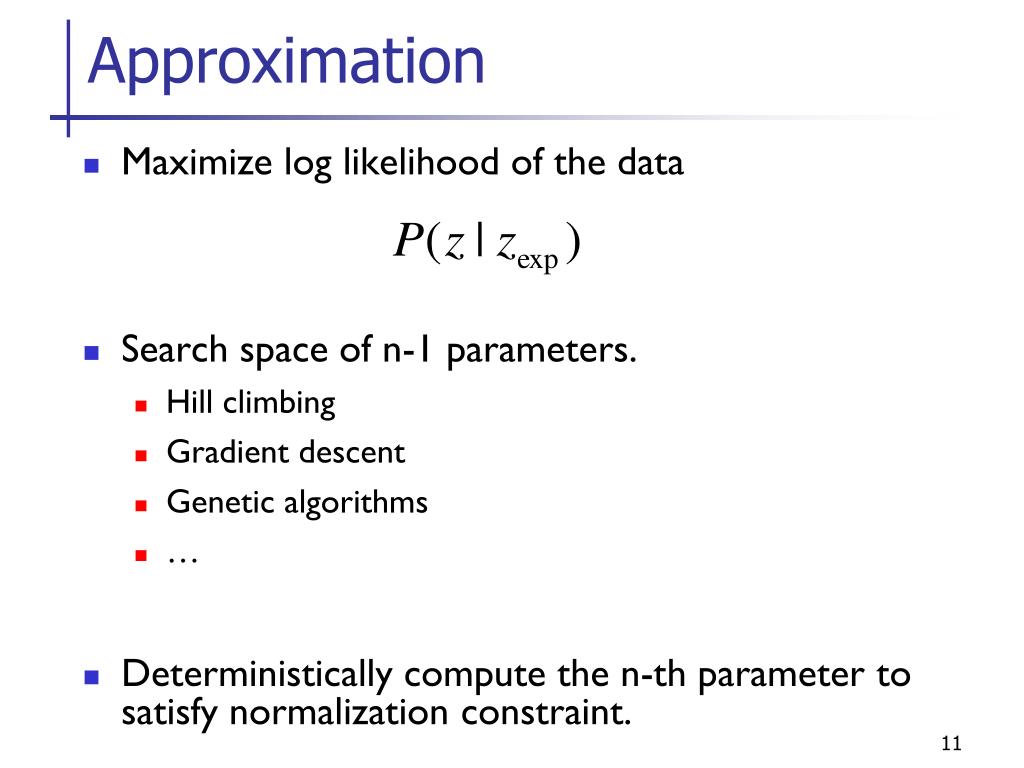 Approximation

Maximize log likelihood of the data

$P(z \mid z_{\exp})$

Search space of n-1 parameters.

Hill climbing

Gradient descent

Genetic algorithms

…

Deterministically compute the n-th parameter to satisfy normalization constraint.

11